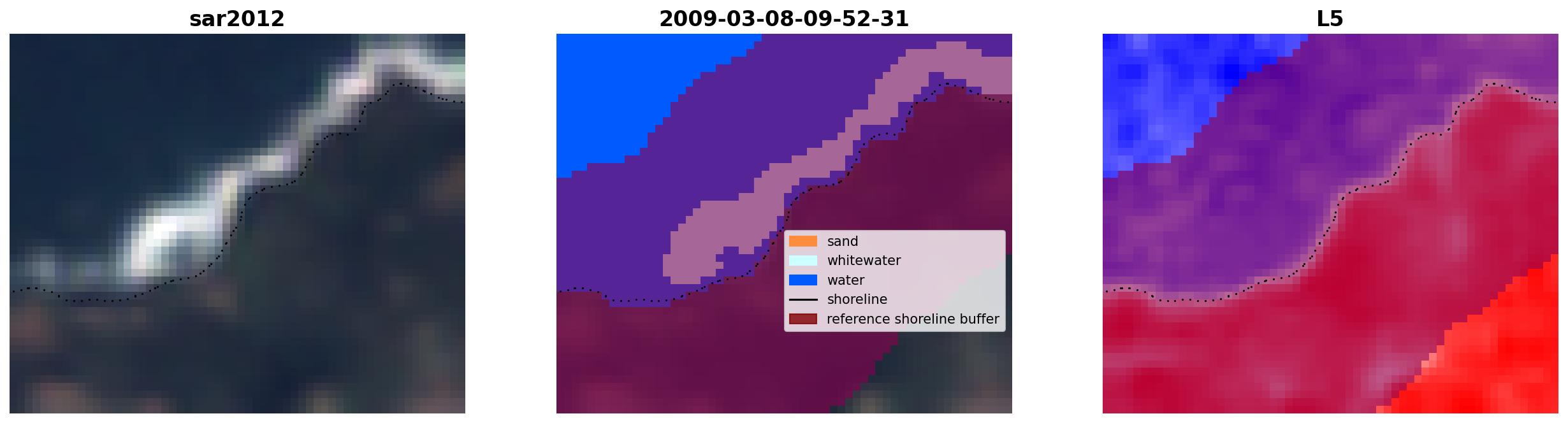 sar2012

2009-03-08-09-52-31

sand
whitewater
water
shoreline
reference shoreline buffer

L5